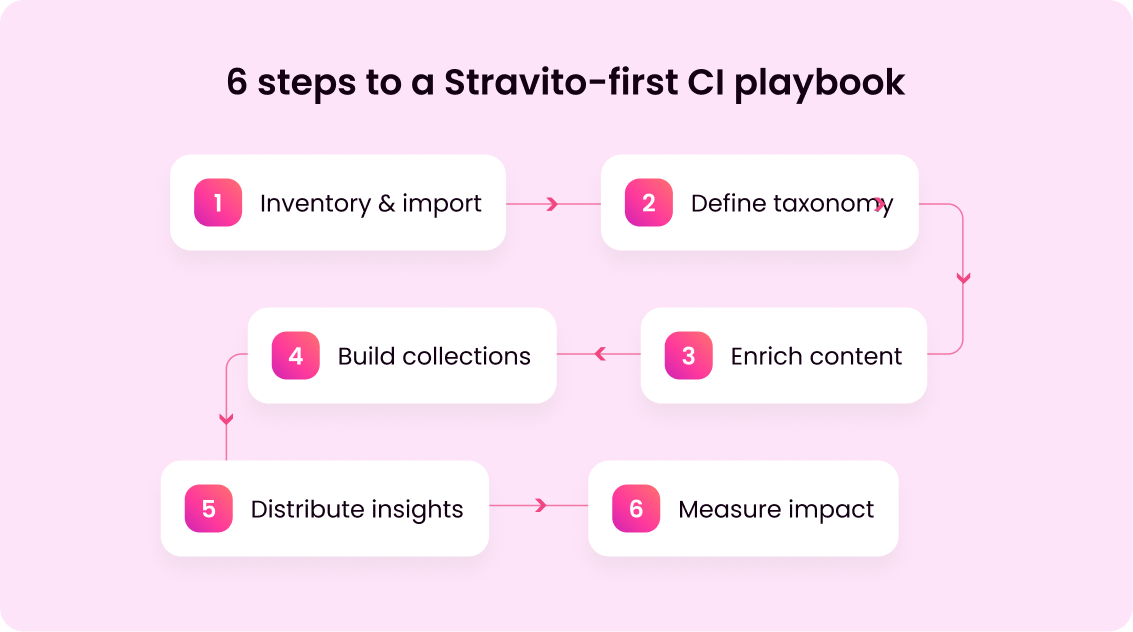 6 steps to a Stravito-first CI playbook

1 Inventory & import

2 Define taxonomy

3 Enrich content

4 Build collections

5 Distribute insights

6 Measure impact